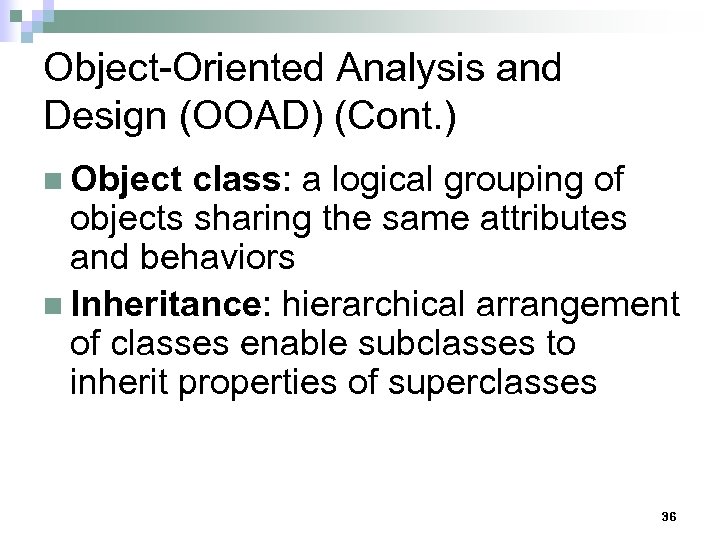 Object-Oriented Analysis and Design (OOAD) (Cont.)

Object class: a logical grouping of objects sharing the same attributes and behaviors

Inheritance: hierarchical arrangement of classes enable subclasses to inherit properties of superclasses

36